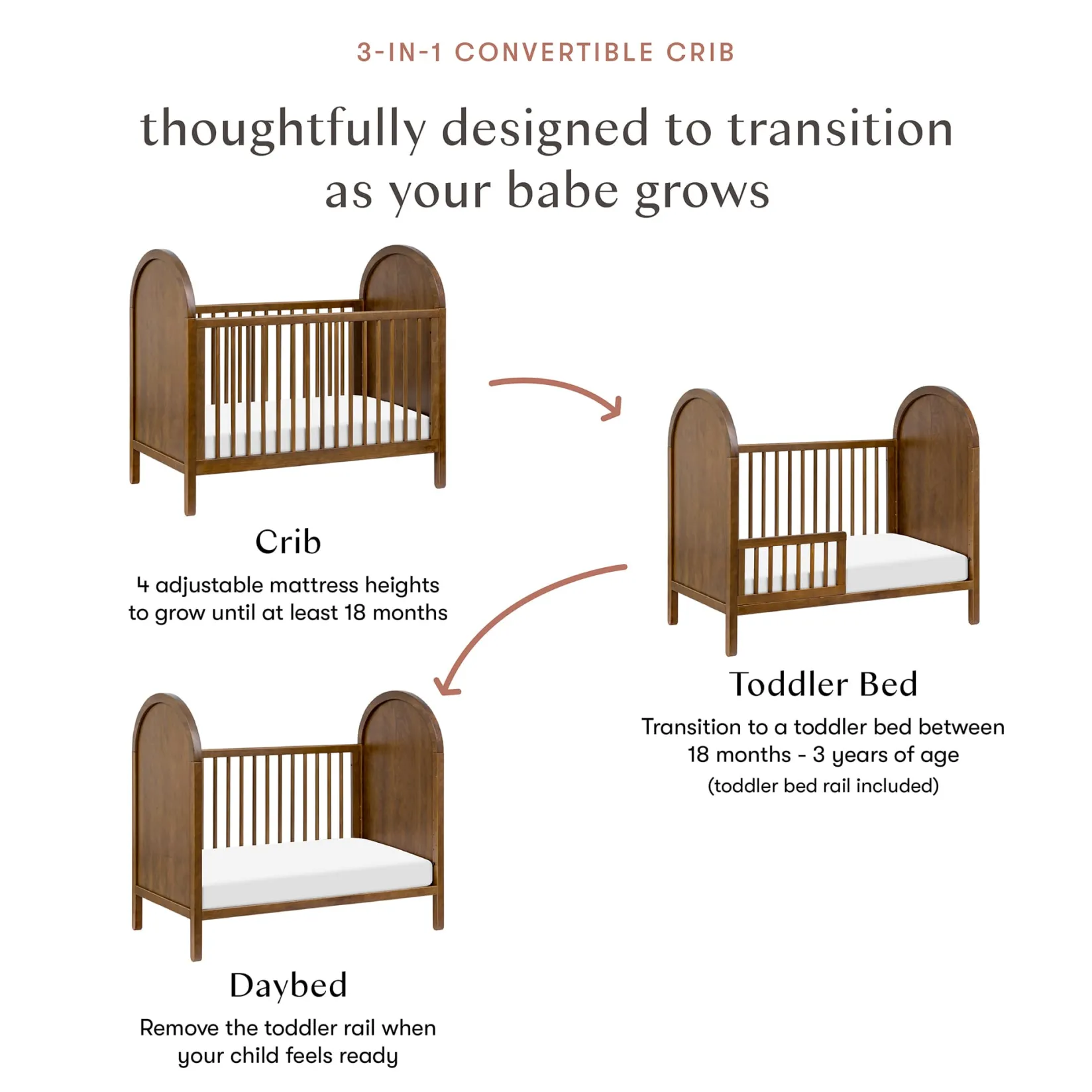 3-IN-1 CONVERTIBLE CRIB

thoughtfully designed to transition as your babe grows

Crib

4 adjustable mattress heights to grow until at least 18 months

Toddler Bed

Transition to a toddler bed between 18 months - 3 years of age

(toddler bed rail included)

Daybed

Remove the toddler rail when your child feels ready